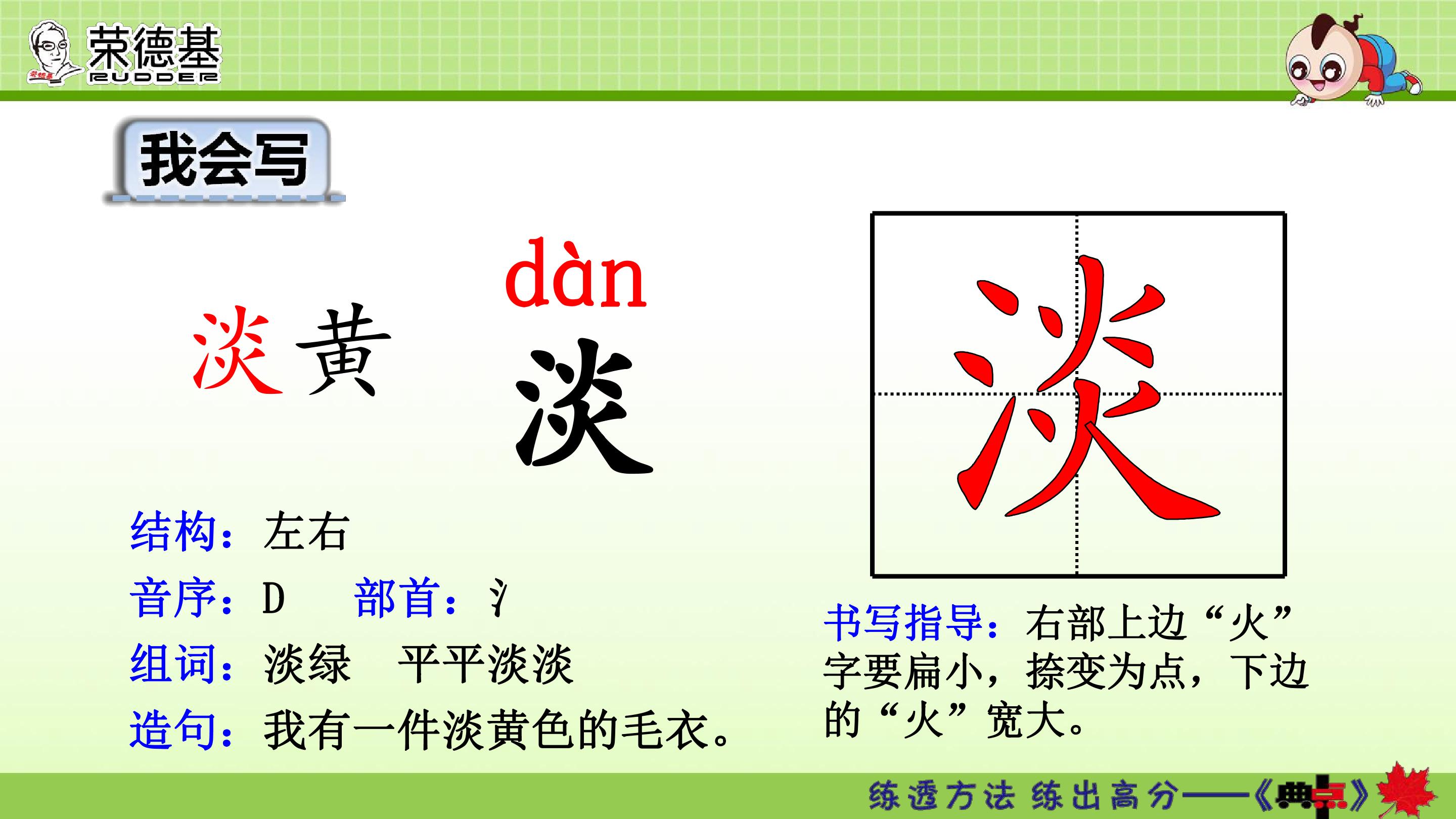 荣德基
RUDDER

我会写

淡黄

dàn
淡

结构：左右

音序：D 部首：氵

组词：淡绿 平平淡淡

造句：我有一件淡黄色的毛衣。

淡

书写指导：右部上边“火”字要扁小，捺变为点，下边的“火”宽大。

练透方法 练出高分——《典点》